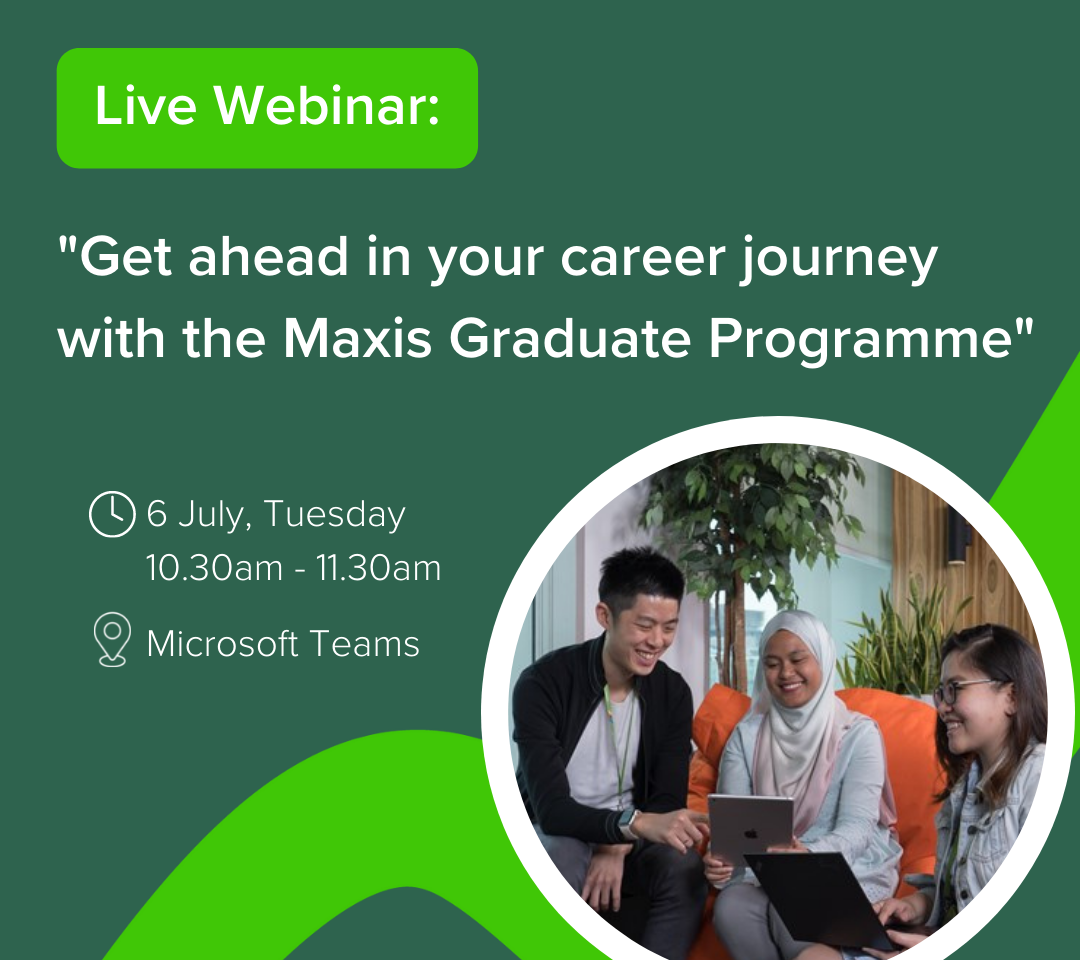 Live Webinar:

"Get ahead in your career journey with the Maxis Graduate Programme"

6 July, Tuesday
10.30am - 11.30am

Microsoft Teams